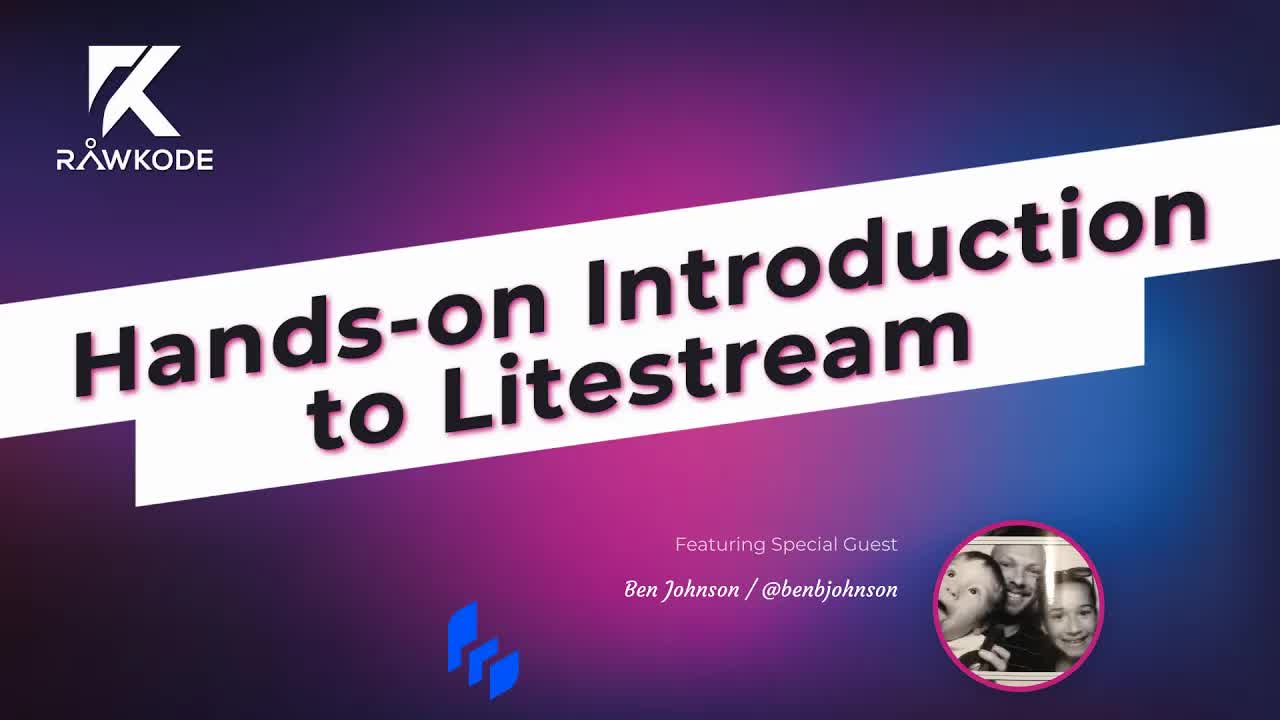 RAWKODE

Hands-on Introduction to Litestream

Featuring Special Guest

Ben Johnson / @benbjohnson